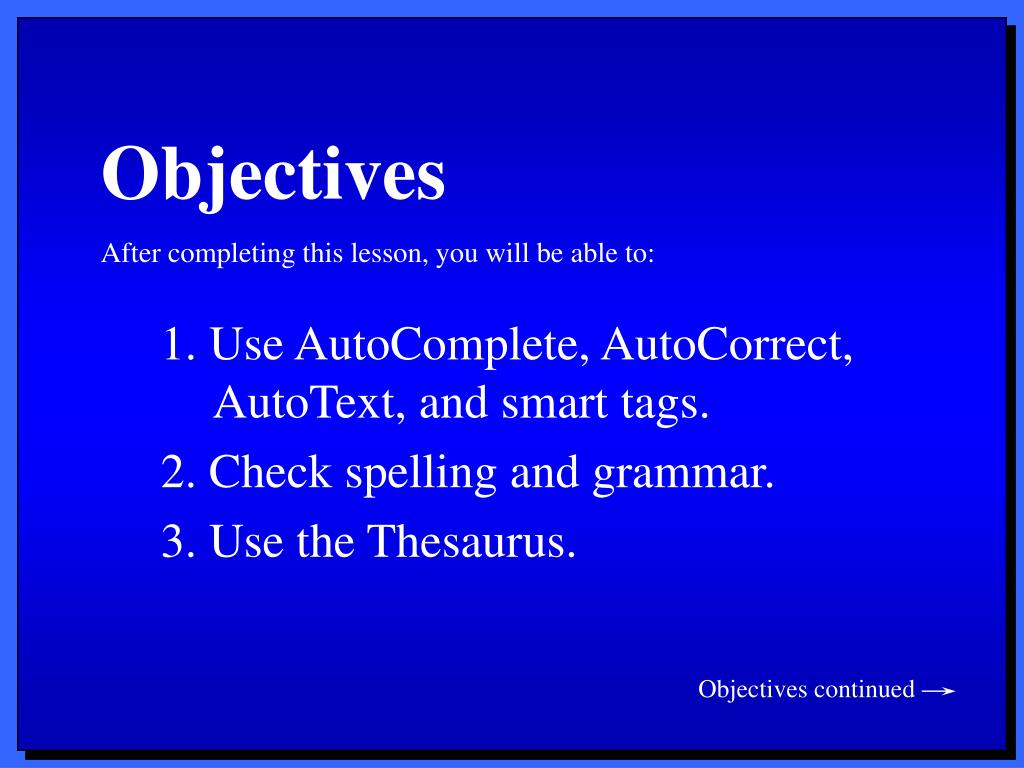 Objectives

After completing this lesson, you will be able to:

1. Use AutoComplete, AutoCorrect, AutoText, and smart tags.

2. Check spelling and grammar.

3. Use the Thesaurus.

Objectives continued →